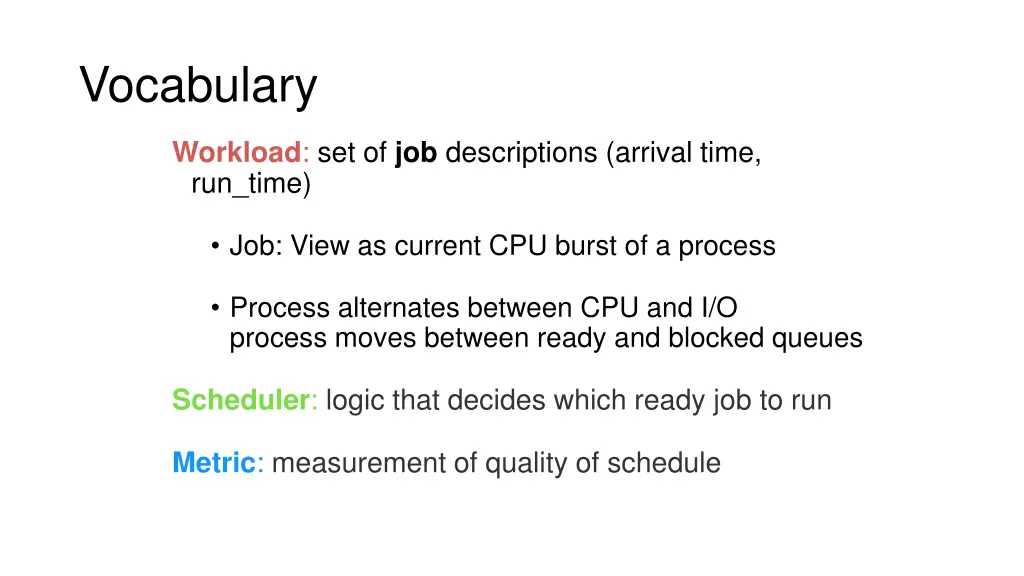 Vocabulary

Workload: set of job descriptions (arrival time, run_time)

• Job: View as current CPU burst of a process

• Process alternates between CPU and I/O process moves between ready and blocked queues

Scheduler: logic that decides which ready job to run

Metric: measurement of quality of schedule